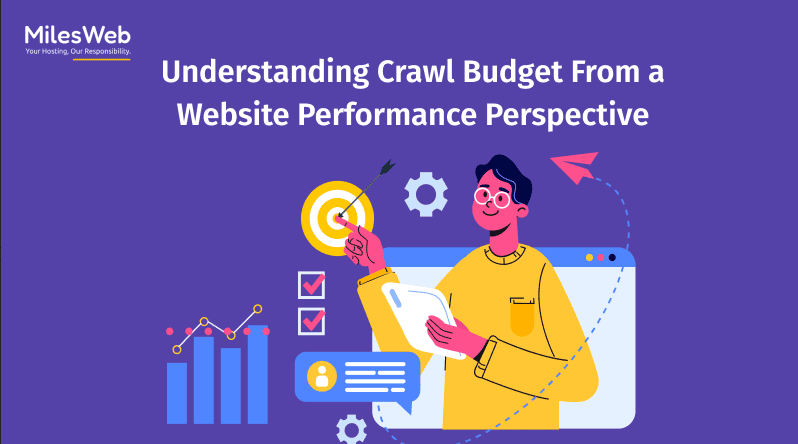 MilesWeb
Your Hosting, Our Responsibility.

Understanding Crawl Budget From a Website Performance Perspective